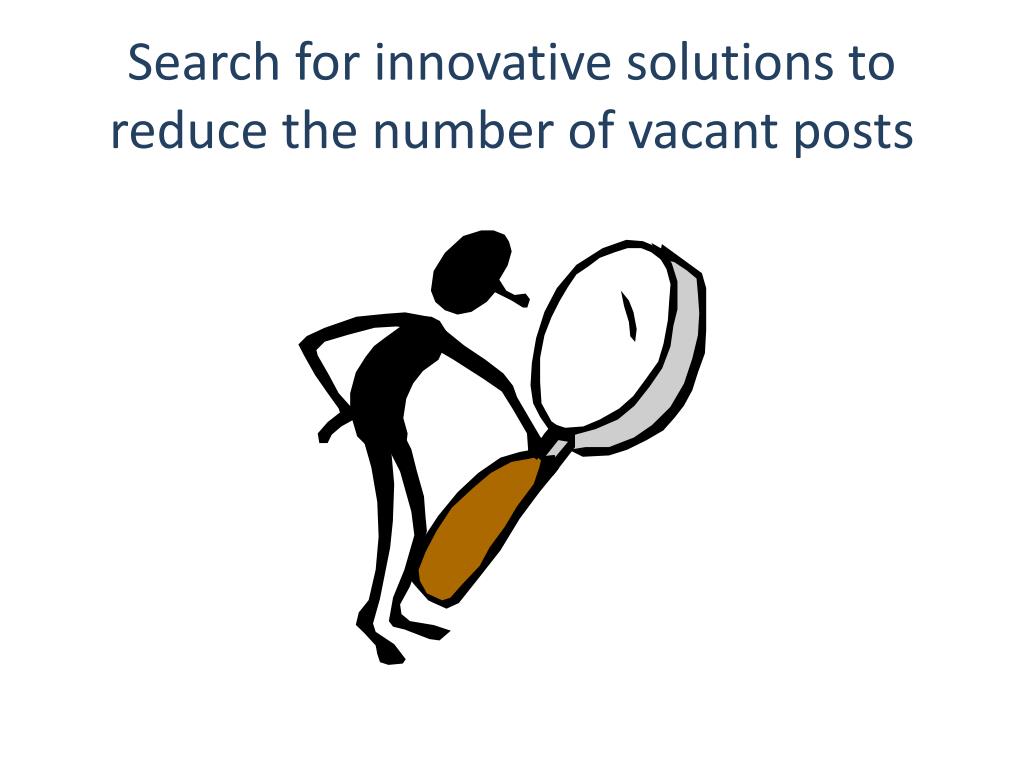 Search for innovative solutions to reduce the number of vacant posts